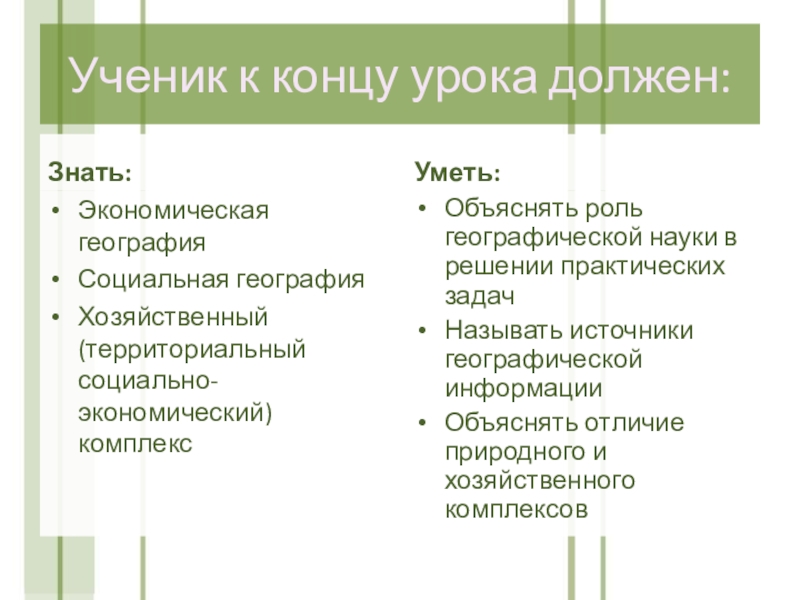 Ученик к концу урока должен:

Знать:
• Экономическая география
• Социальная география
• Хозяйственный (территориальный социально-экономический) комплекс

Уметь:
• Объяснять роль географической науки в решении практических задач
• Называть источники географической информации
• Объяснять отличие природного и хозяйственного комплексов